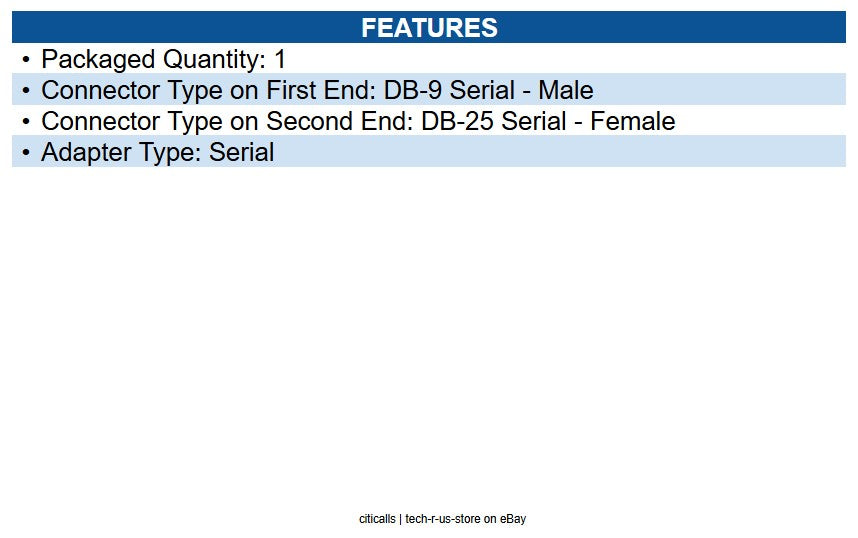 FEATURES

• Packaged Quantity: 1
• Connector Type on First End: DB-9 Serial - Male
• Connector Type on Second End: DB-25 Serial - Female
• Adapter Type: Serial

citicalls | tech-r-us-store on eBay